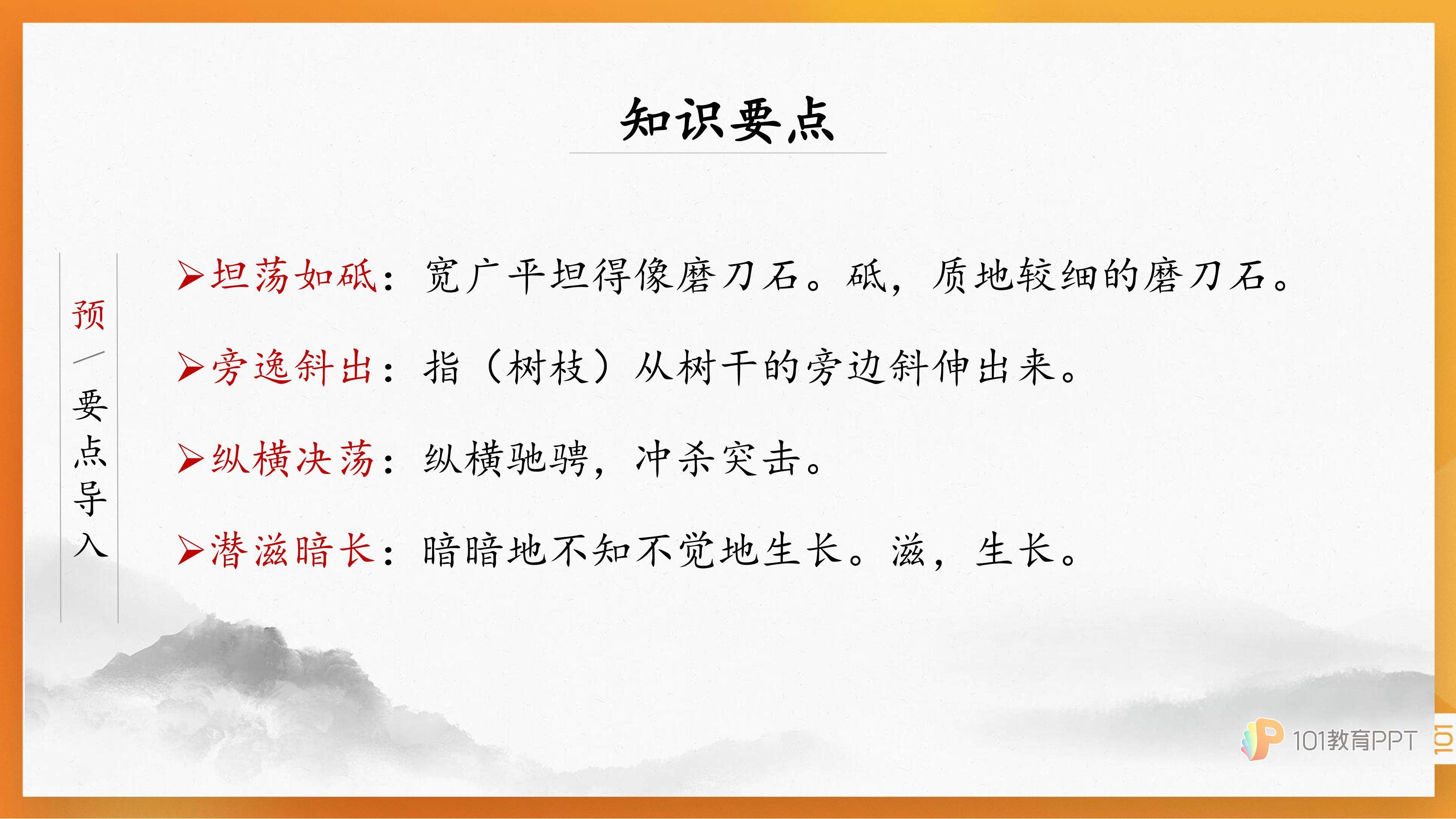 知识要点

预—要点导入

➢坦荡如砥：宽广平坦得像磨刀石。砥，质地较细的磨刀石。

➢旁逸斜出：指（树枝）从树干的旁边斜伸出来。

➢纵横决荡：纵横驰骋，冲杀突击。

➢潜滋暗长：暗暗地不知不觉地生长。滋，生长。

101教育PPT

101